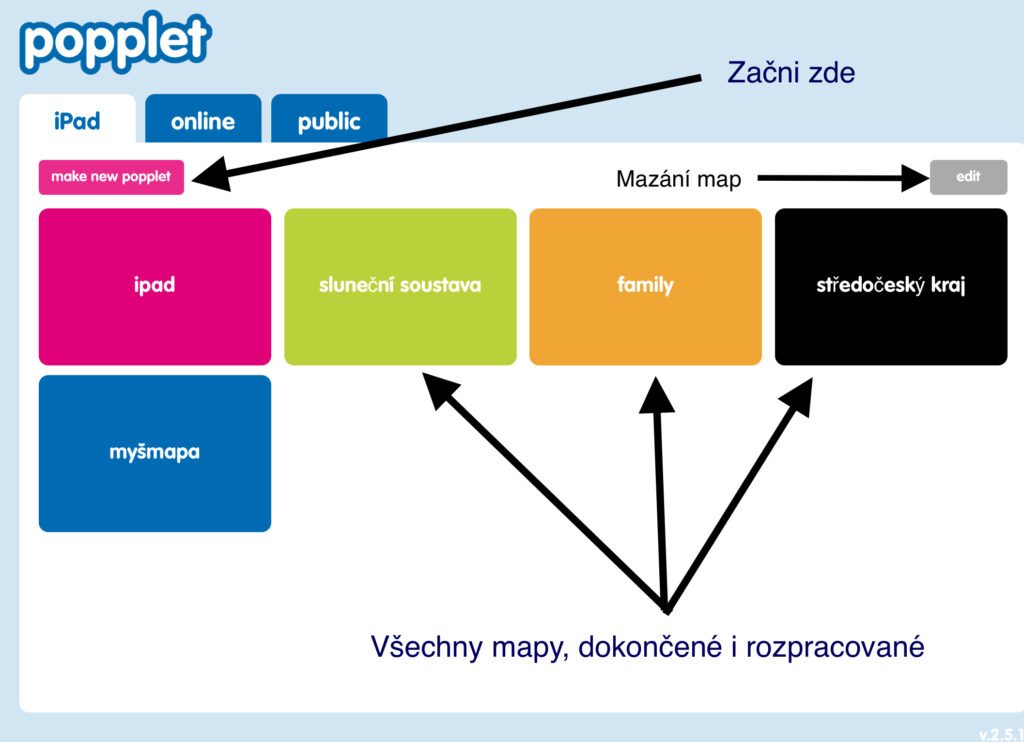 popplet

Začni zde

iPad
online
public

make new popplet

Mazání map

edit

ipad

sluneční soustava

family

středočeský kraj

myšmapa

Všechny mapy, dokončené i rozpracované

v.2.5.1